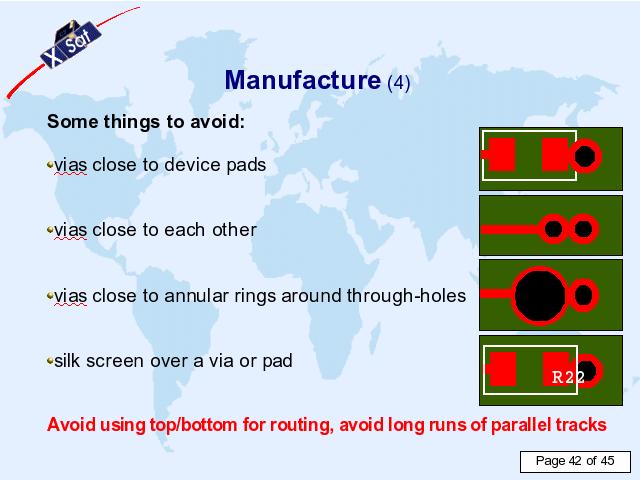 X Sat

Manufacture (4)

Some things to avoid:

vias close to device pads

vias close to each other

vias close to annular rings around through-holes

silk screen over a via or pad

R22

Avoid using top/bottom for routing, avoid long runs of parallel tracks

Page 42 of 45